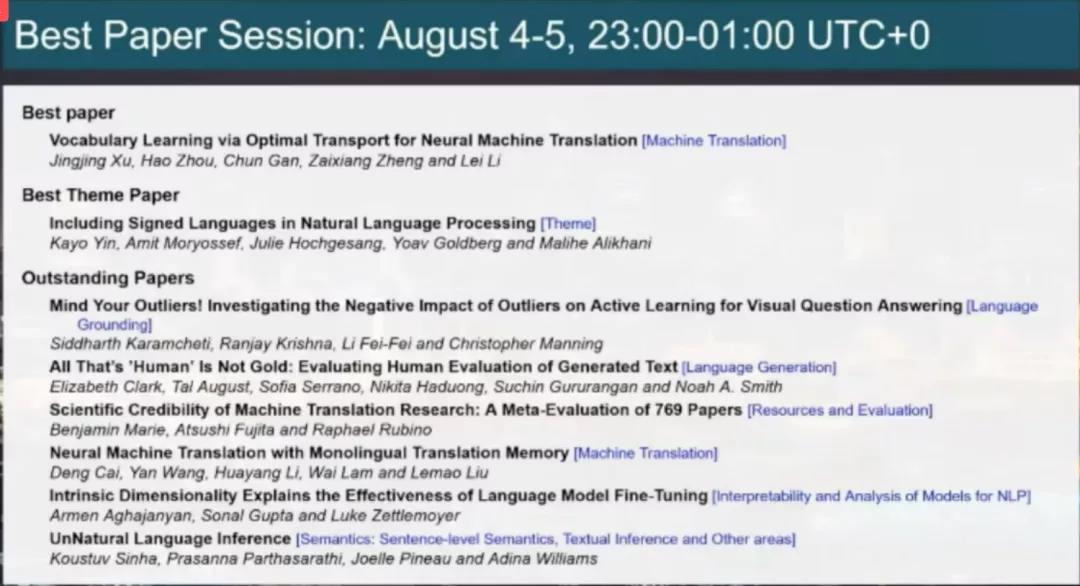 Best Paper Session: August 4-5, 23:00-01:00 UTC+0

Best paper

Vocabulary Learning via Optimal Transport for Neural Machine Translation [Machine Translation]
Jingjing Xu, Hao Zhou, Chun Gan, Zaixiang Zheng and Lei Li

Best Theme Paper

Including Signed Languages in Natural Language Processing [Theme]
Kayo Yin, Amit Moryossef, Julie Hochgesang, Yoav Goldberg and Malihe Alikhani

Outstanding Papers

Mind Your Outliers! Investigating the Negative Impact of Outliers on Active Learning for Visual Question Answering [Language Grounding]
Siddharth Karamcheti, Ranjay Krishna, Li Fei-Fei and Christopher Manning

All That's 'Human' Is Not Gold: Evaluating Human Evaluation of Generated Text [Language Generation]
Elizabeth Clark, Tal August, Sofia Serrano, Nikita Haduong, Suchin Gururangan and Noah A. Smith

Scientific Credibility of Machine Translation Research: A Meta-Evaluation of 769 Papers [Resources and Evaluation]
Benjamin Marie, Atsushi Fujita and Raphael Rubino

Neural Machine Translation with Monolingual Translation Memory [Machine Translation]
Deng Cai, Yan Wang, Huayang Li, Wai Lam and Lemao Liu

Intrinsic Dimensionality Explains the Effectiveness of Language Model Fine-Tuning [Interpretability and Analysis of Models for NLP]
Armen Aghajanyan, Sonal Gupta and Luke Zettlemoyer

UnNatural Language Inference [Semantics: Sentence-level Semantics, Textual Inference and Other areas]
Koustuv Sinha, Prasanna Parthasarathi, Joelle Pineau and Adina Williams